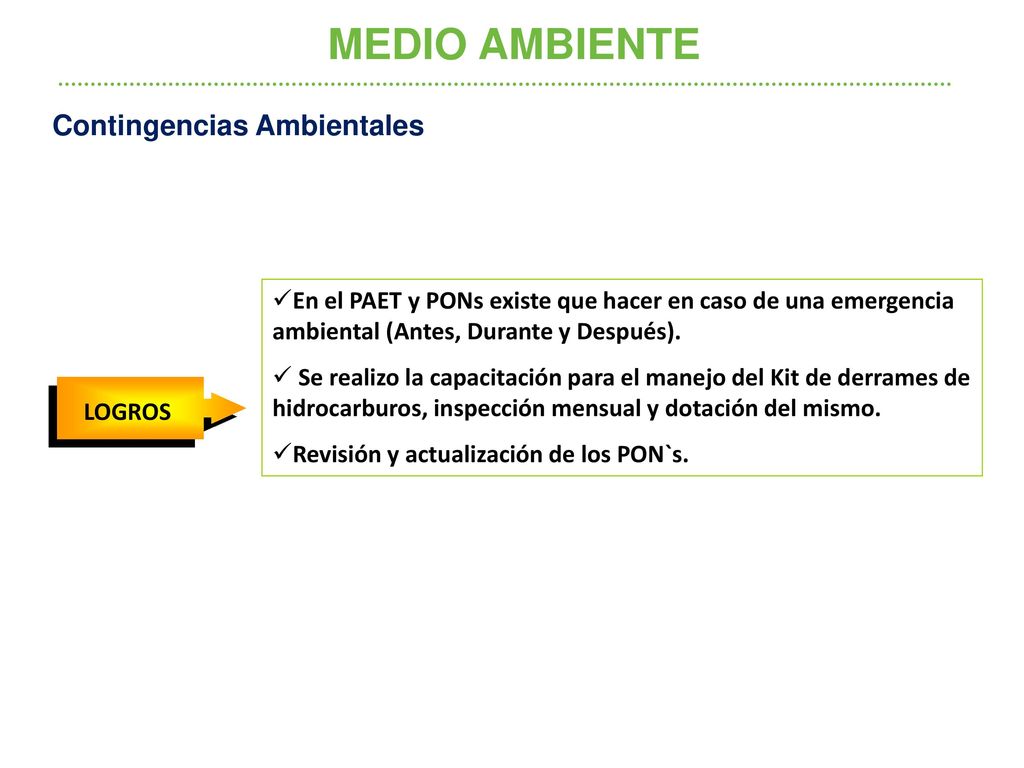 MEDIO AMBIENTE

Contingencias Ambientales

LOGROS

✓En el PAET y PONs existe que hacer en caso de una emergencia ambiental (Antes, Durante y Después).

✓ Se realizo la capacitación para el manejo del Kit de derrames de hidrocarburos, inspección mensual y dotación del mismo.

✓Revisión y actualización de los PON`s.